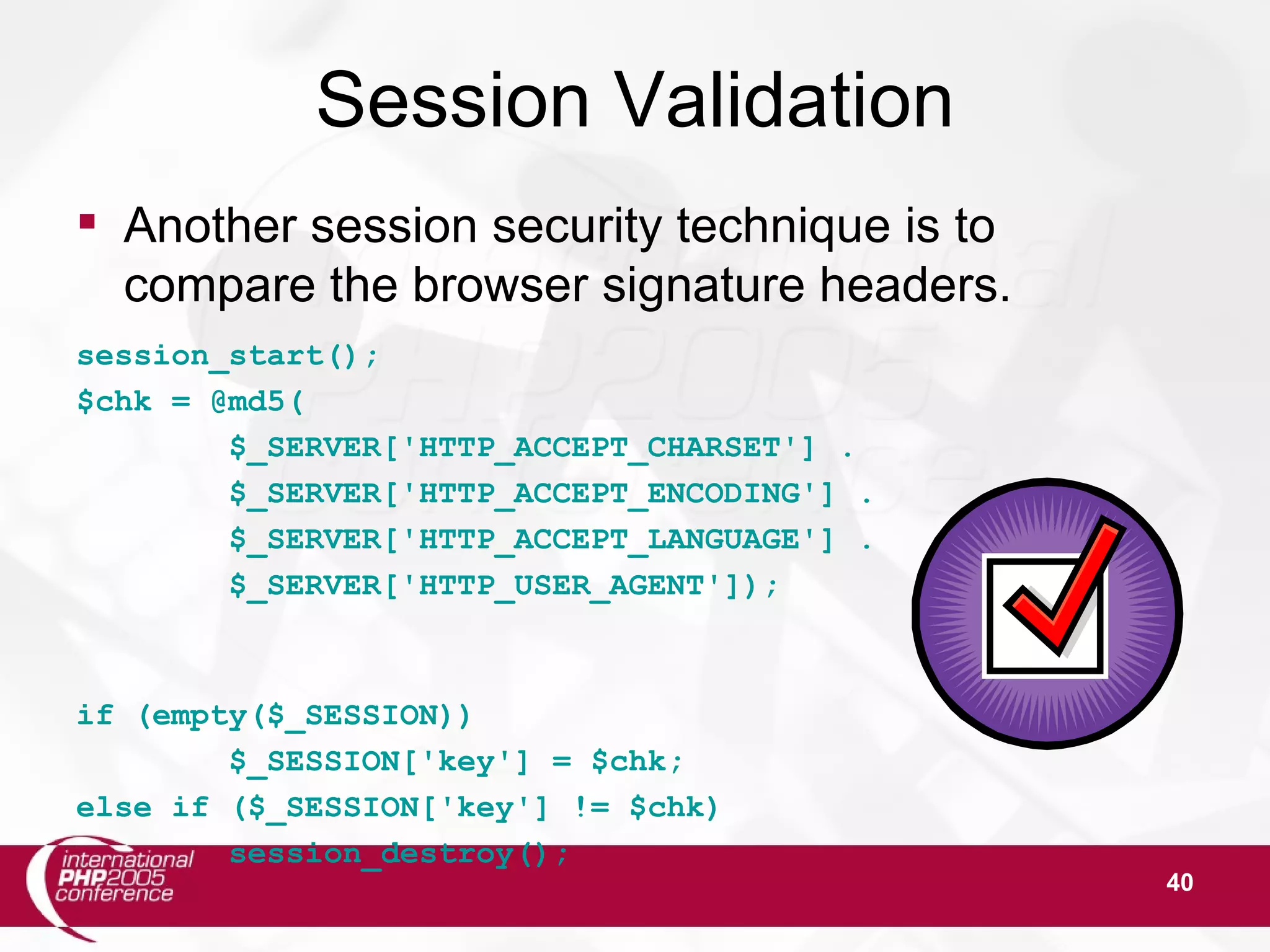 Session Validation

▪ Another session security technique is to compare the browser signature headers.

session_start();
$chk = @md5(
        $_SERVER['HTTP_ACCEPT_CHARSET'] .
        $_SERVER['HTTP_ACCEPT_ENCODING'] .
        $_SERVER['HTTP_ACCEPT_LANGUAGE'] .
        $_SERVER['HTTP_USER_AGENT']);

if (empty($_SESSION))
        $_SESSION['key'] = $chk;
else if ($_SESSION['key'] != $chk)
        session_destroy();

international PHP2005 conference

40